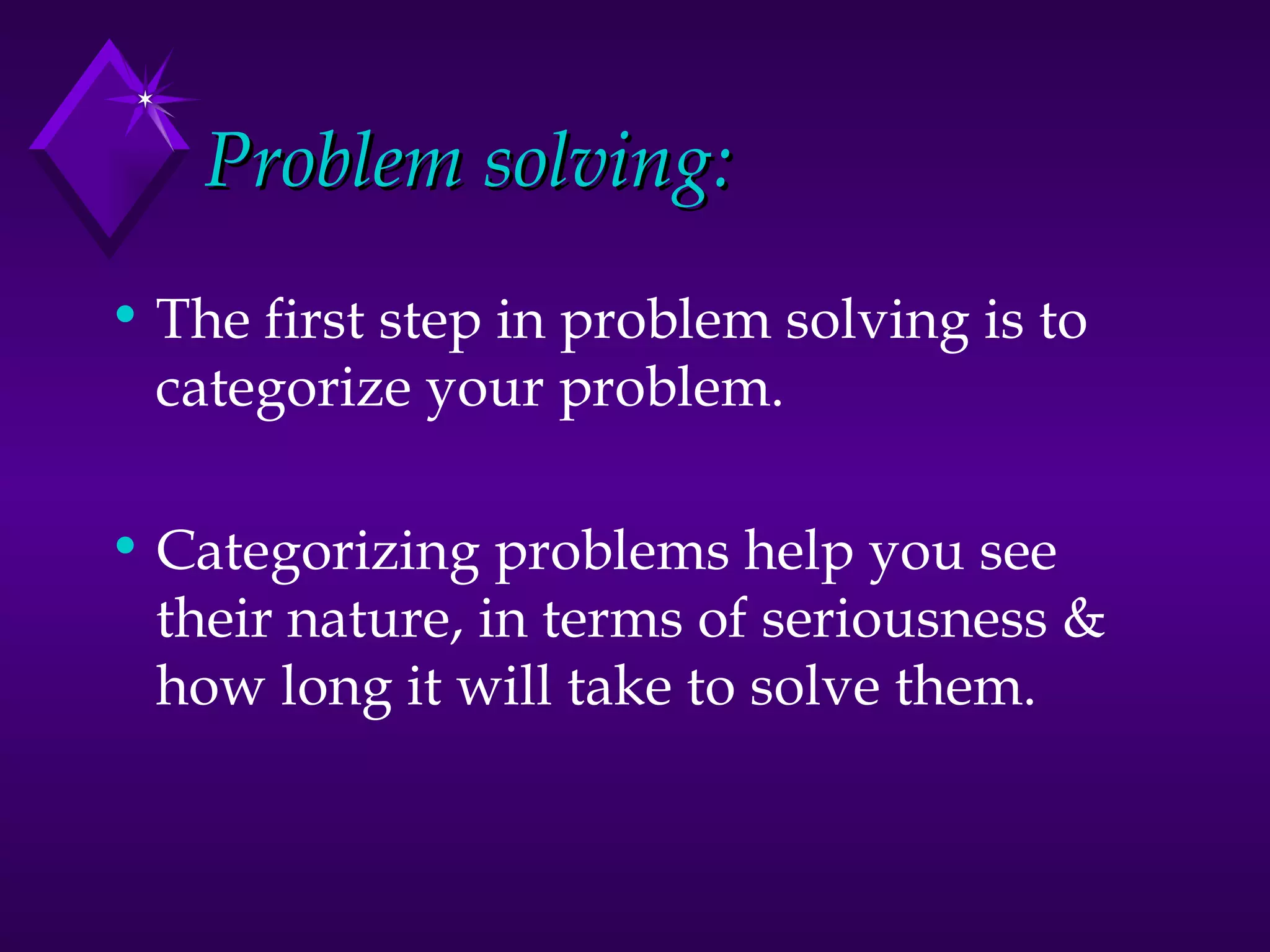 Problem solving:

• The first step in problem solving is to categorize your problem.

• Categorizing problems help you see their nature, in terms of seriousness & how long it will take to solve them.